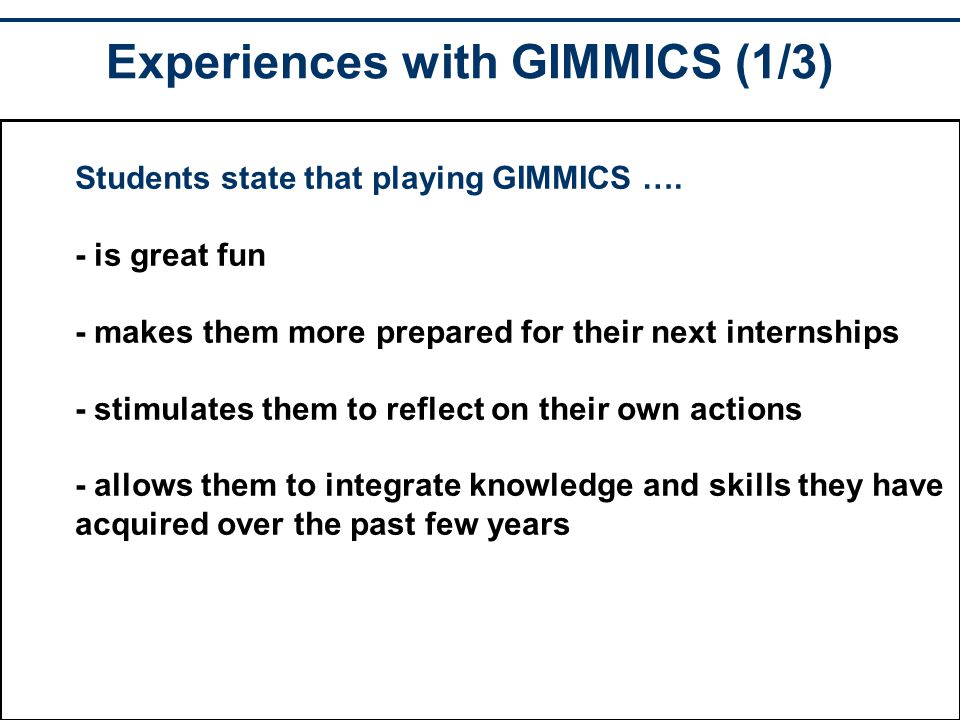 Experiences with GIMMICS (1/3)

Students state that playing GIMMICS ….

- is great fun

- makes them more prepared for their next internships

- stimulates them to reflect on their own actions

- allows them to integrate knowledge and skills they have acquired over the past few years